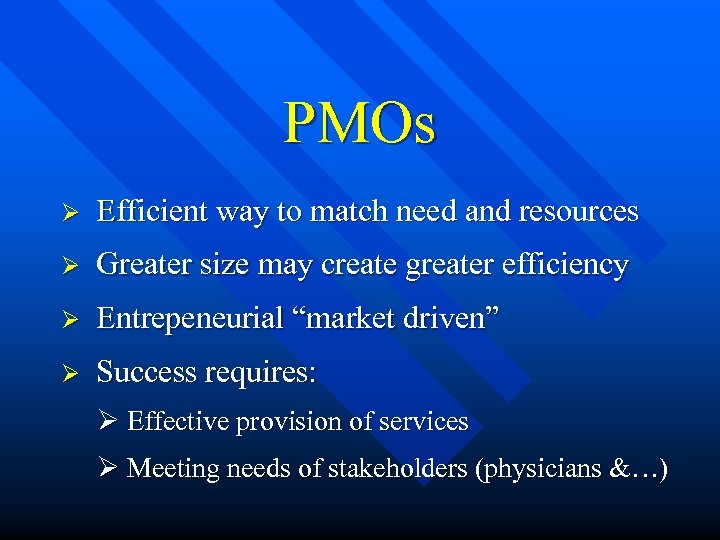 PMOs

➢ Efficient way to match need and resources

➢ Greater size may create greater efficiency

➢ Entrepeneurial “market driven”

➢ Success requires:

➢ Effective provision of services

➢ Meeting needs of stakeholders (physicians &…)